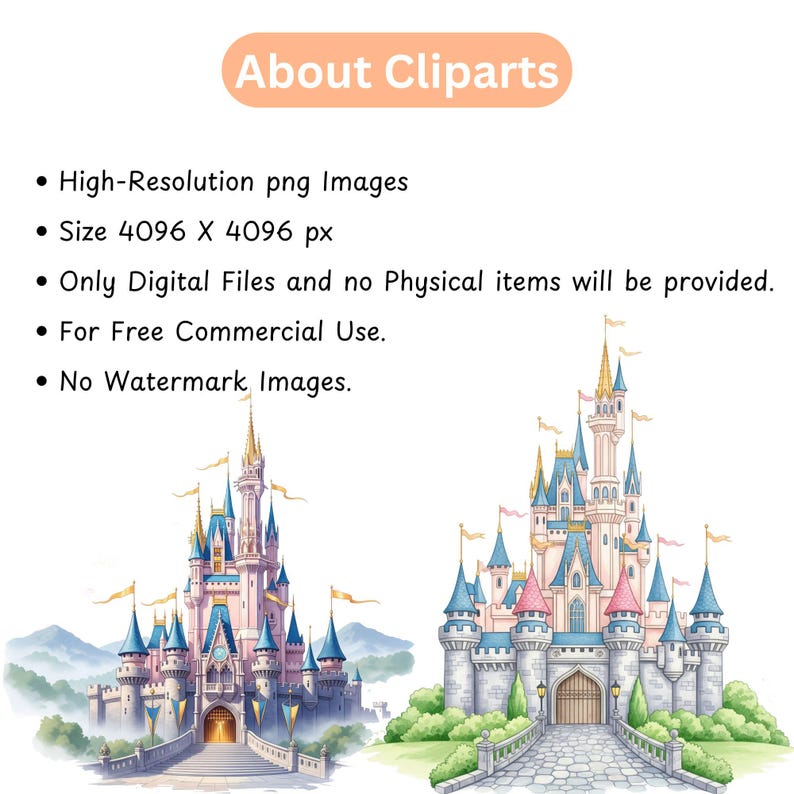 About Cliparts

• High-Resolution png Images
• Size 4096 X 4096 px
• Only Digital Files and no Physical items will be provided.
• For Free Commercial Use.
• No Watermark Images.